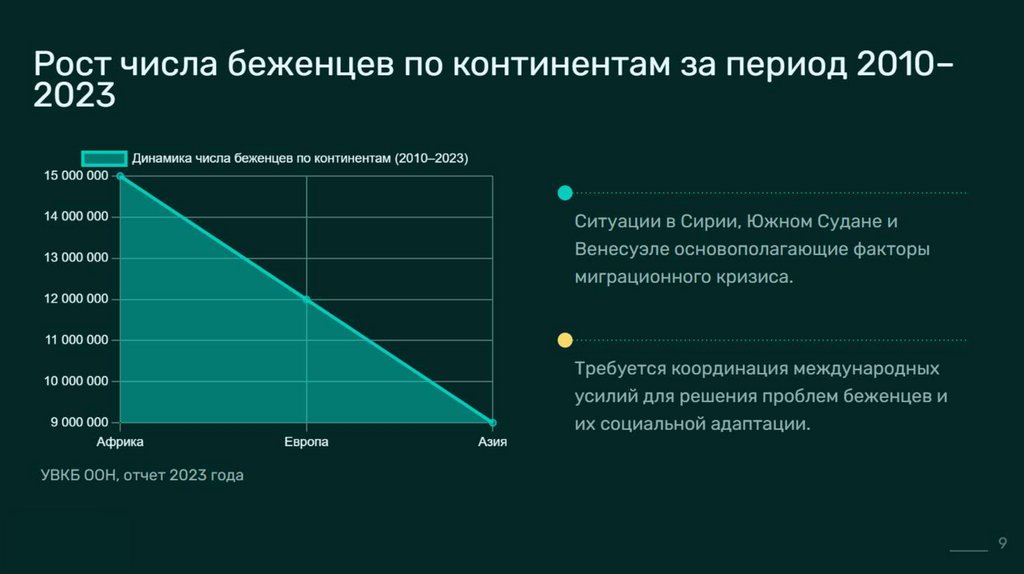 Рост числа беженцев по континентам за период 2010–2023

Динамика числа беженцев по континентам (2010–2023)

15 000 000
14 000 000
13 000 000
12 000 000
11 000 000
10 000 000
9 000 000

Африка
Европа
Азия

УВКБ ООН, отчет 2023 года

Ситуации в Сирии, Южном Судане и Венесуэле основополагающие факторы миграционного кризиса.

Требуется координация международных усилий для решения проблем беженцев и их социальной адаптации.

9